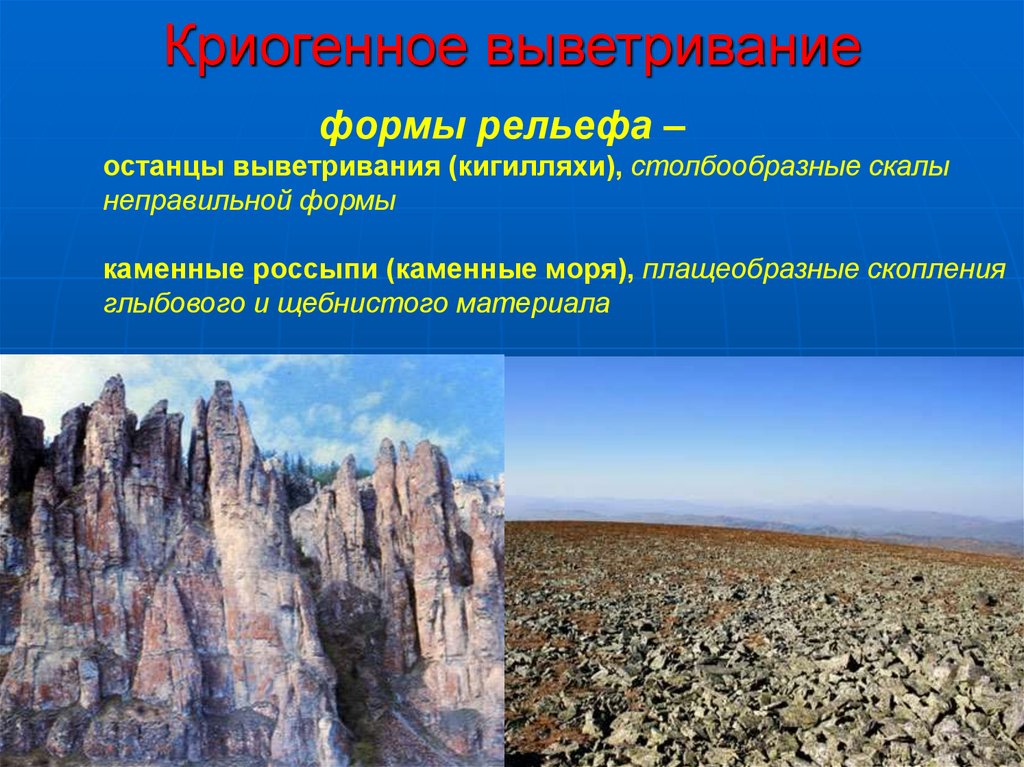 Криогенное выветривание

формы рельефа –

останцы выветривания (кигилляхи), столбообразные скалы неправильной формы

каменные россыпи (каменные моря), плащеобразные скопления глыбового и щебнистого материала